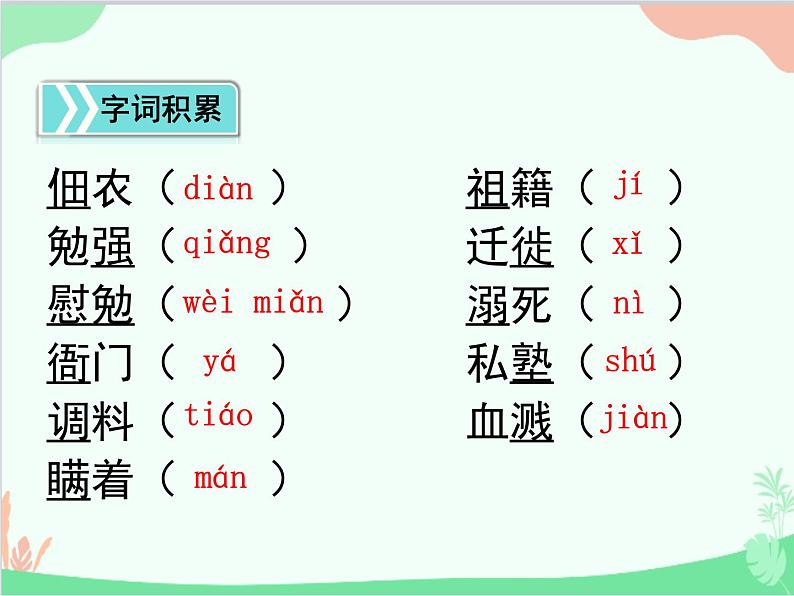 字词积累

佃农（diàn）
勉强（qiǎng）
慰勉（wèi miǎn）
衙门（yá）
调料（tiáo）
瞒着（mán）

祖籍（jí）
迁徙（xǐ）
溺死（nì）
私塾（shú）
血溅（jiàn）